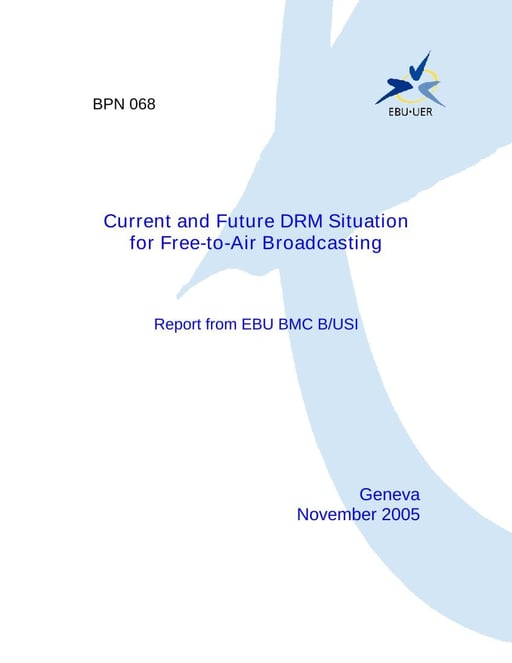 BPN 068

EBU·UER

Current and Future DRM Situation for Free-to-Air Broadcasting

Report from EBU BMC B/USI

Geneva
November 2005